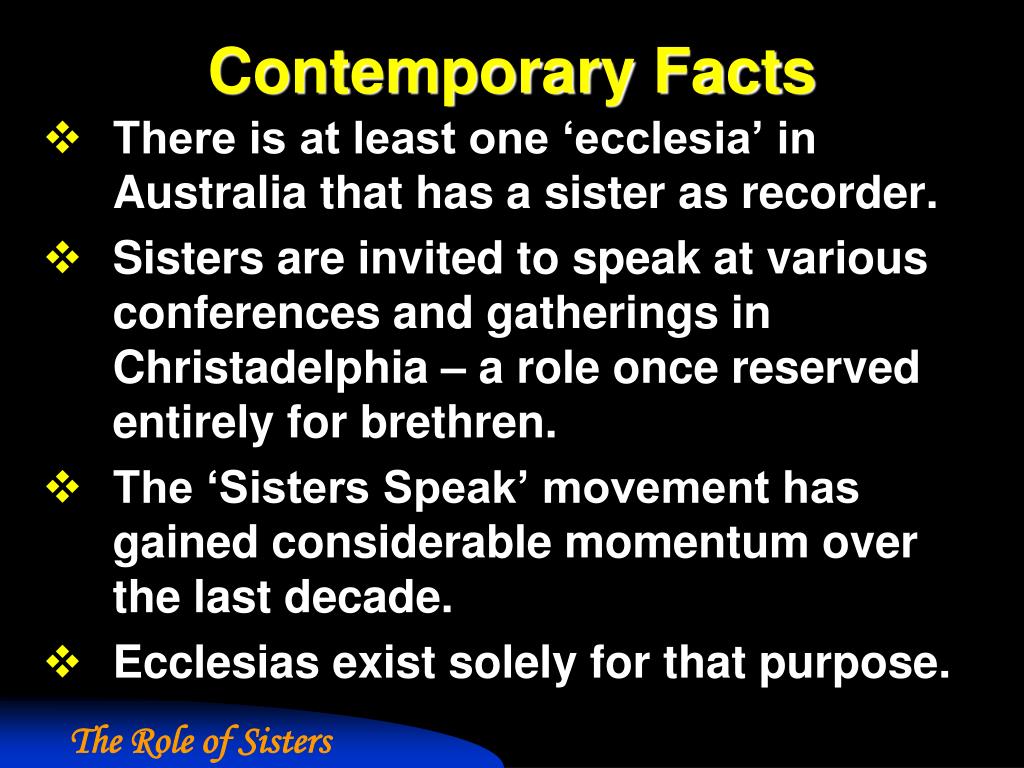 Contemporary Facts

❖ There is at least one ‘ecclesia’ in Australia that has a sister as recorder.

❖ Sisters are invited to speak at various conferences and gatherings in Christadelphia – a role once reserved entirely for brethren.

❖ The ‘Sisters Speak’ movement has gained considerable momentum over the last decade.

❖ Ecclesias exist solely for that purpose.

The Role of Sisters